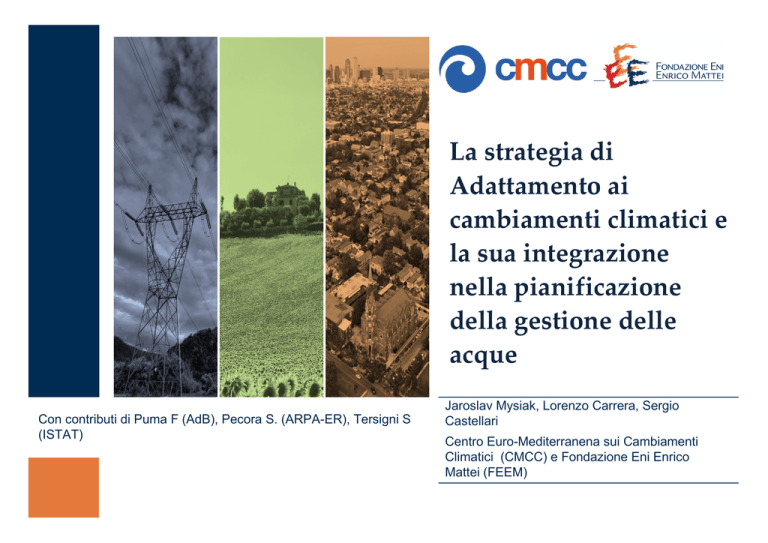 cmcc

FONDAZIONE ENI ENRICO MATTEI

La strategia di Adattamento ai cambiamenti climatici e la sua integrazione nella pianificazione della gestione delle acque

Jaroslav Mysiak, Lorenzo Carrera, Sergio Castellari

Centro Euro-Mediterranena sui Cambiamenti Climatici (CMCC) e Fondazione Eni Enrico Mattei (FEEM)

Con contributi di Puma F (AdB), Pecora S. (ARPA-ER), Tersigni S (ISTAT)